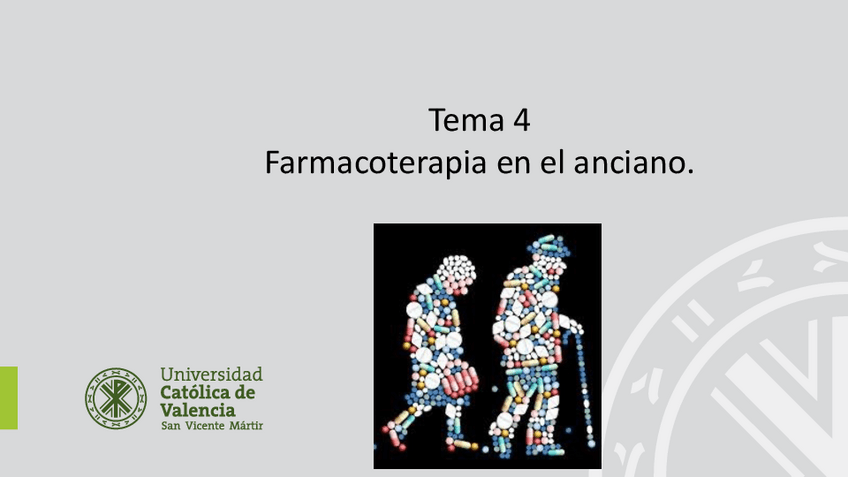 Tema 4
Farmacoterapia en el anciano.

Universidad
Católica de
Valencia
San Vicente Mártir